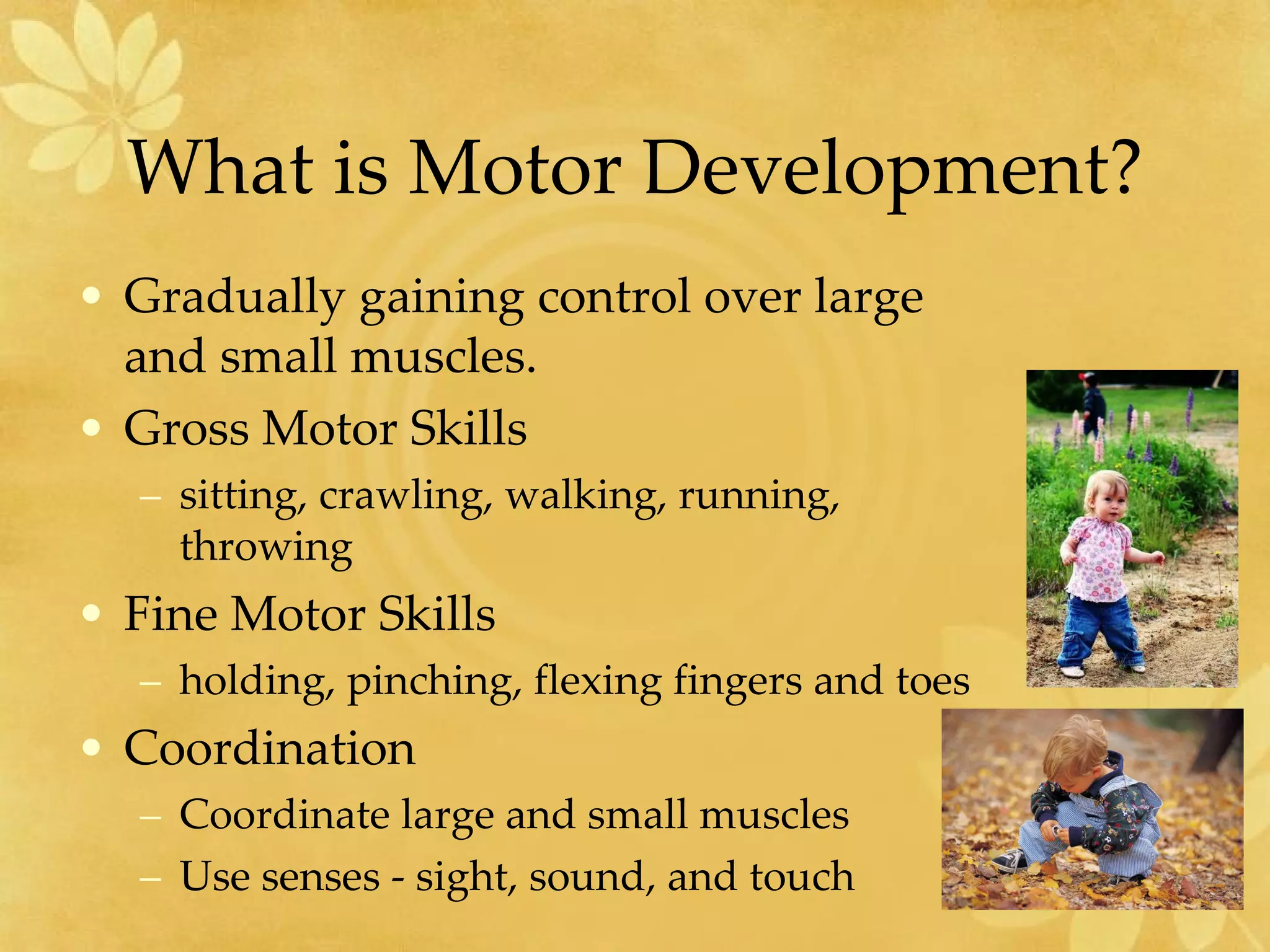 What is Motor Development?

• Gradually gaining control over large and small muscles.
• Gross Motor Skills
– sitting, crawling, walking, running, throwing
• Fine Motor Skills
– holding, pinching, flexing fingers and toes
• Coordination
– Coordinate large and small muscles
– Use senses - sight, sound, and touch